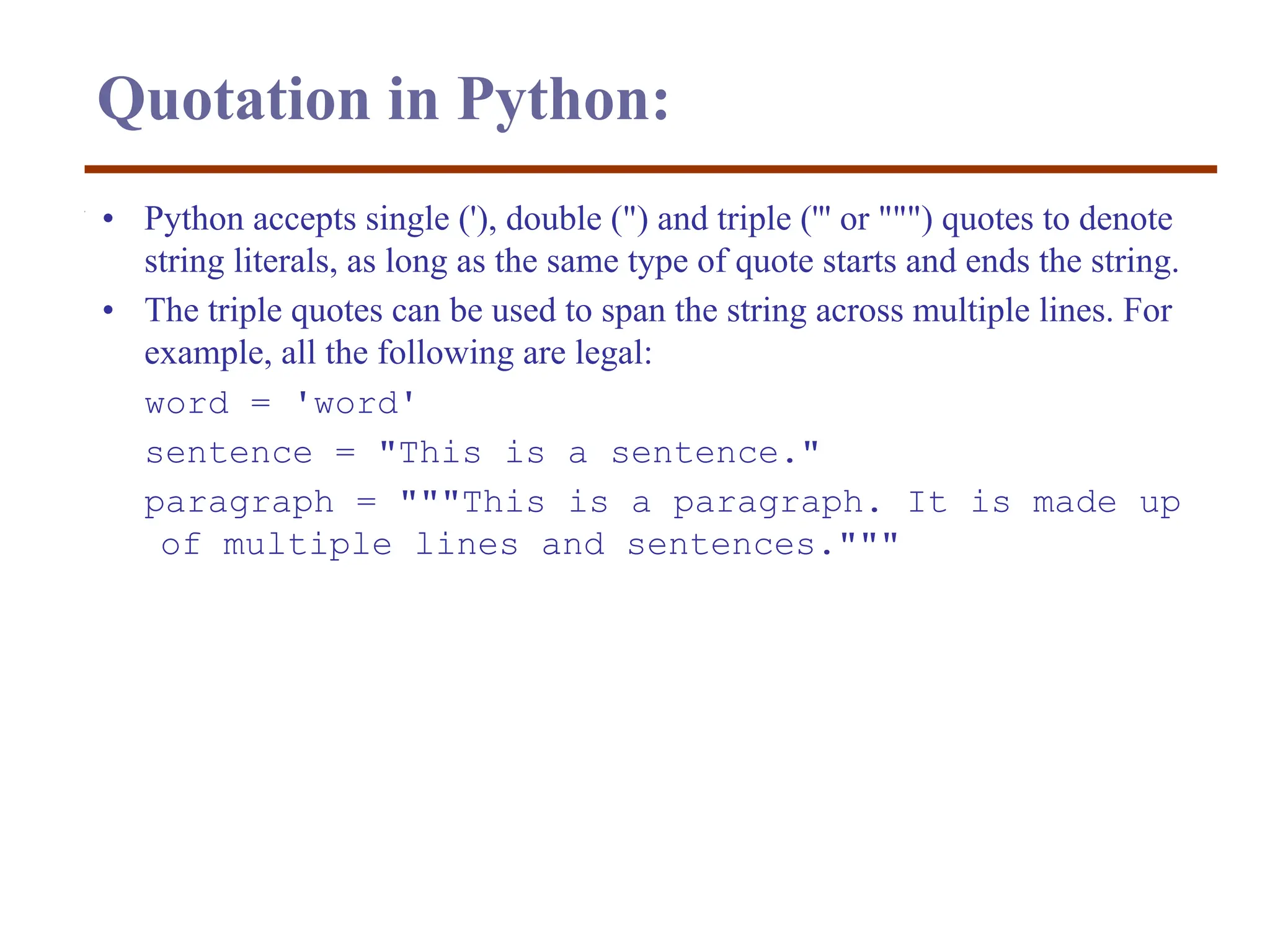 Quotation in Python:

• Python accepts single ('), double (") and triple (''' or """) quotes to denote string literals, as long as the same type of quote starts and ends the string.

• The triple quotes can be used to span the string across multiple lines. For example, all the following are legal:

word = 'word'

sentence = "This is a sentence."

paragraph = """This is a paragraph. It is made up of multiple lines and sentences."""